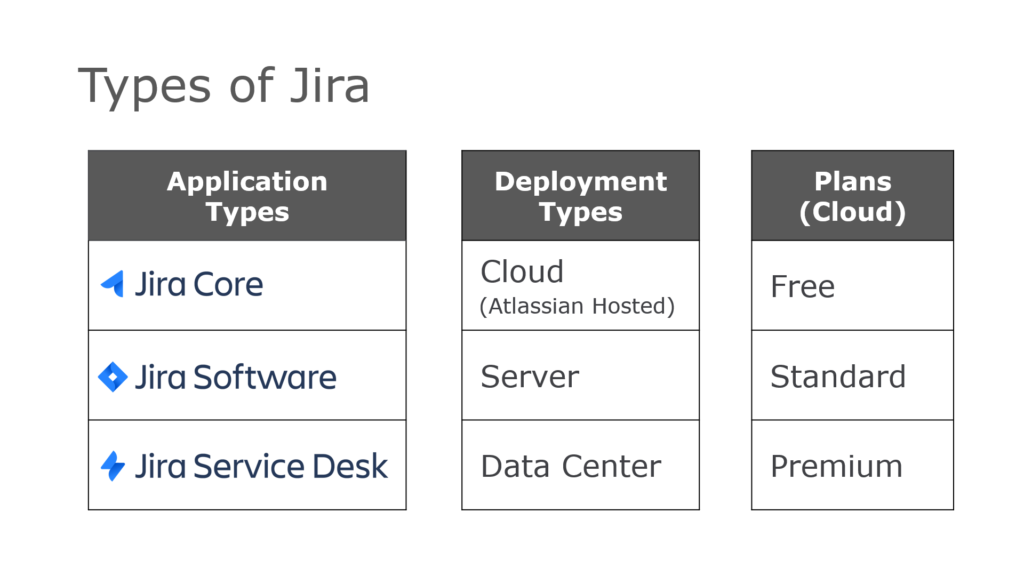 Types of Jira

| Application Types |
|---|
| Jira Core |
| Jira Software |
| Jira Service Desk |

| Deployment Types |
|---|
| Cloud (Atlassian Hosted) |
| Server |
| Data Center |

| Plans (Cloud) |
|---|
| Free |
| Standard |
| Premium |